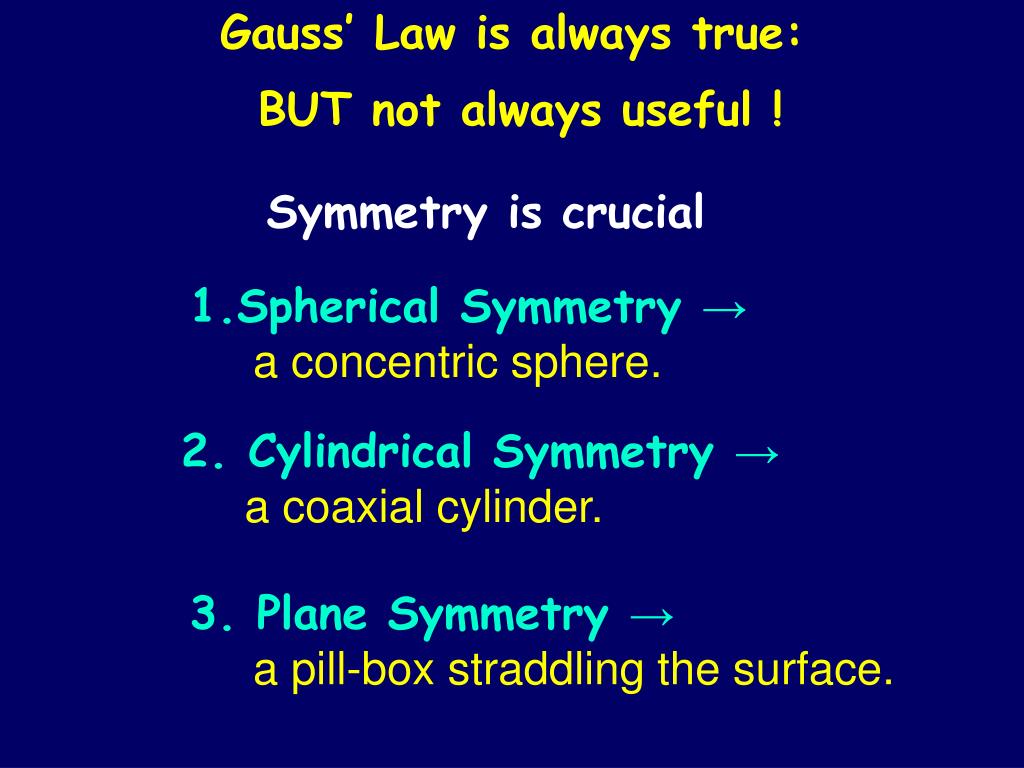 Gauss' Law is always true:

BUT not always useful !

Symmetry is crucial

1.Spherical Symmetry →
a concentric sphere.

2. Cylindrical Symmetry →
a coaxial cylinder.

3. Plane Symmetry →
a pill-box straddling the surface.